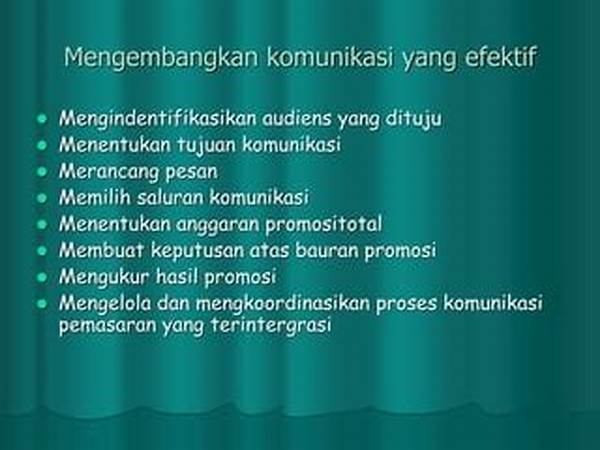 Mengembangkan komunikasi yang efektif

- Mengindentifikasikan audiens yang dituju
- Menentukan tujuan komunikasi
- Merancang pesan
- Memilih saluran komunikasi
- Menentukan anggaran promositotal
- Membuat keputusan atas bauran promosi
- Mengukur hasil promosi
- Mengelola dan mengkoordinasikan proses komunikasi pemasaran yang terintergrasi